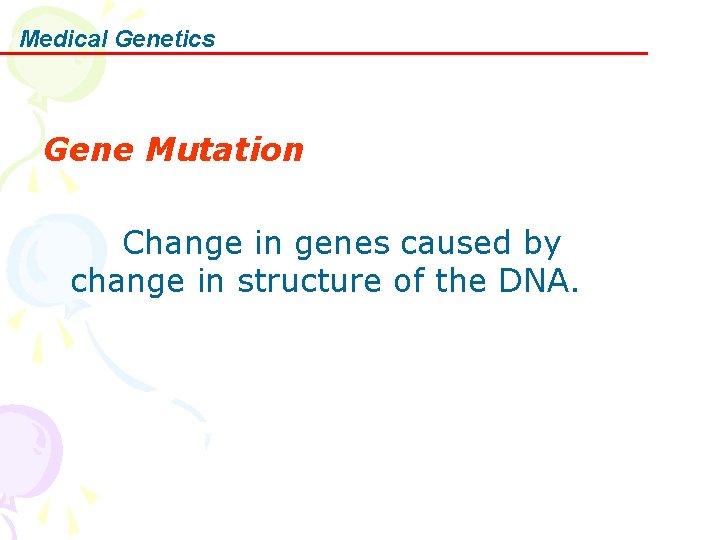 Medical Genetics

Gene Mutation

Change in genes caused by change in structure of the DNA.